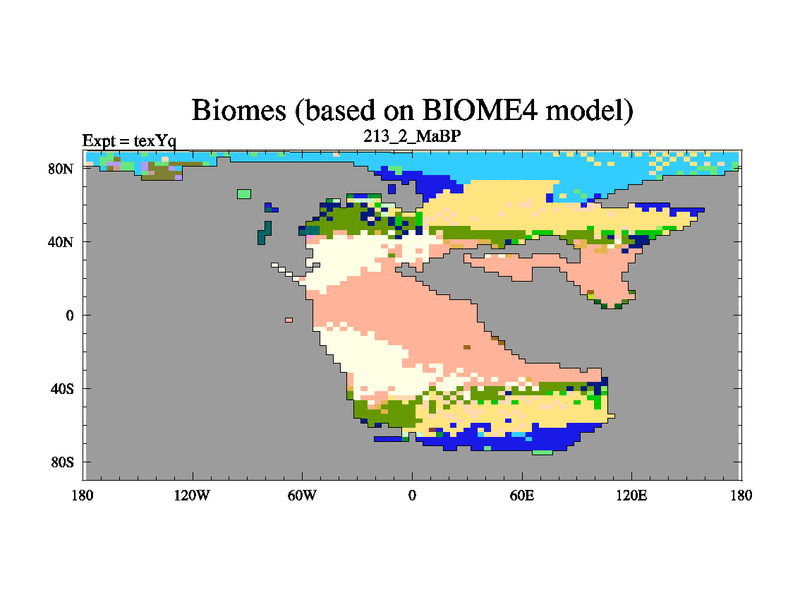 Biomes (based on BIOME4 model)

Expt = texYq

213_2_MaBP

80N
40N
0
40S
80S

180
120W
60W
0
60E
120E
180